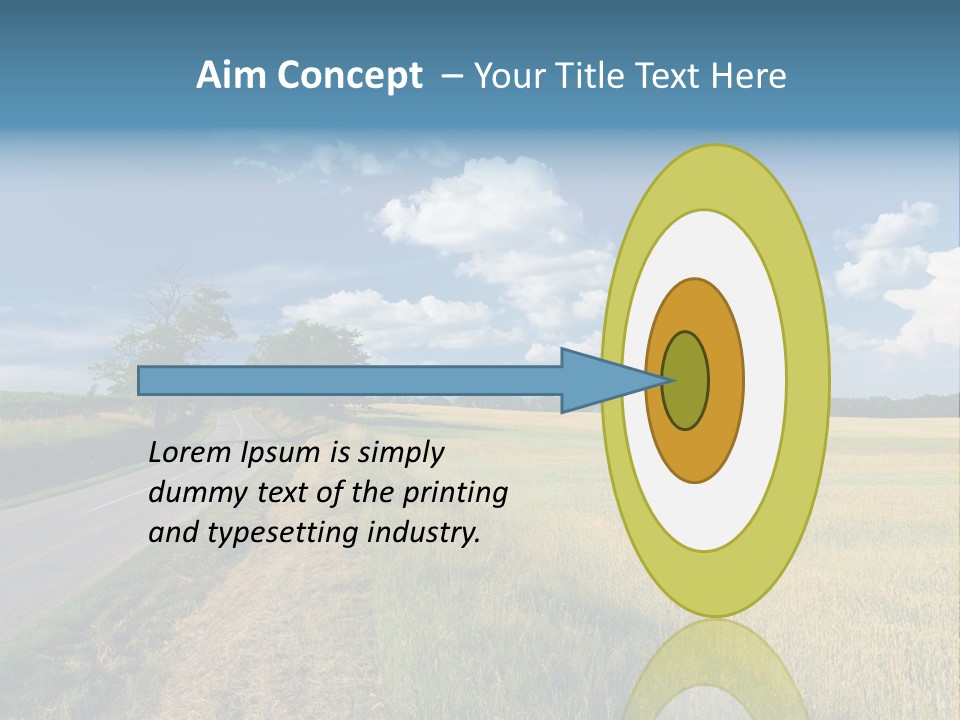 Aim Concept – Your Title Text Here

Lorem Ipsum is simply dummy text of the printing and typesetting industry.